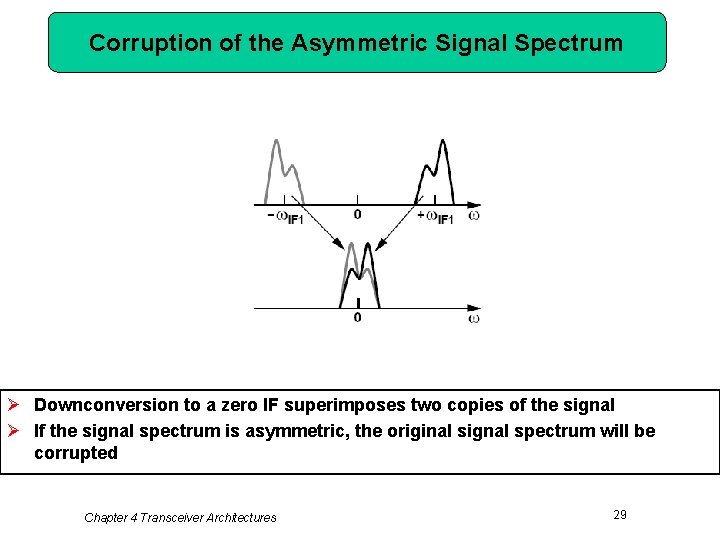 Corruption of the Asymmetric Signal Spectrum

$-\omega_{IF1}$
0
$+\omega_{IF1}$
$\omega$

0
$\omega$

➢ Downconversion to a zero IF superimposes two copies of the signal
➢ If the signal spectrum is asymmetric, the original signal spectrum will be corrupted

Chapter 4 Transceiver Architectures

29